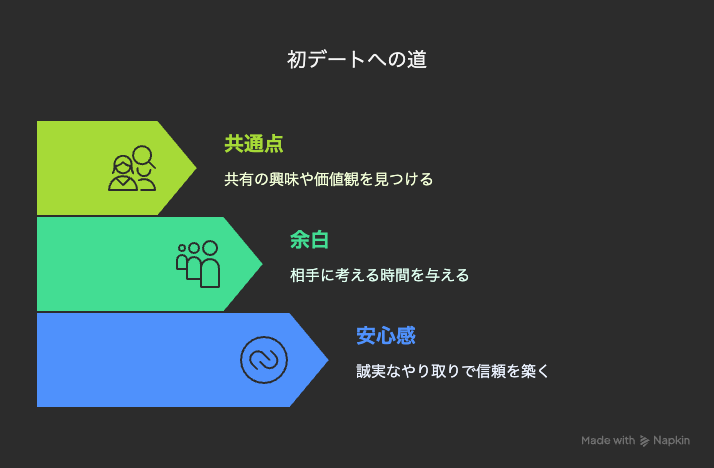 初デートへの道

共通点

共有の興味や価値観を見つける

余白

相手に考える時間を与える

安心感

誠実なやり取りで信頼を築く

Made with Napkin